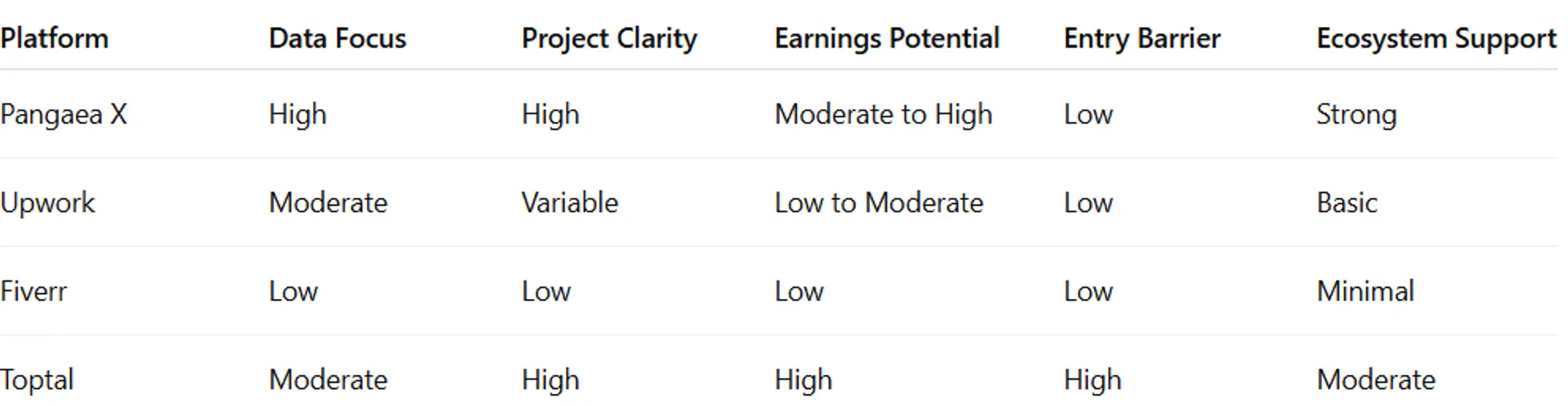 | Platform | Data Focus | Project Clarity | Earnings Potential | Entry Barrier | Ecosystem Support |
|---|---|---|---|---|---|
| Pangaea X | High | High | Moderate to High | Low | Strong |
| Upwork | Moderate | Variable | Low to Moderate | Low | Basic |
| Fiverr | Low | Low | Low | Low | Minimal |
| Toptal | Moderate | High | High | High | Moderate |